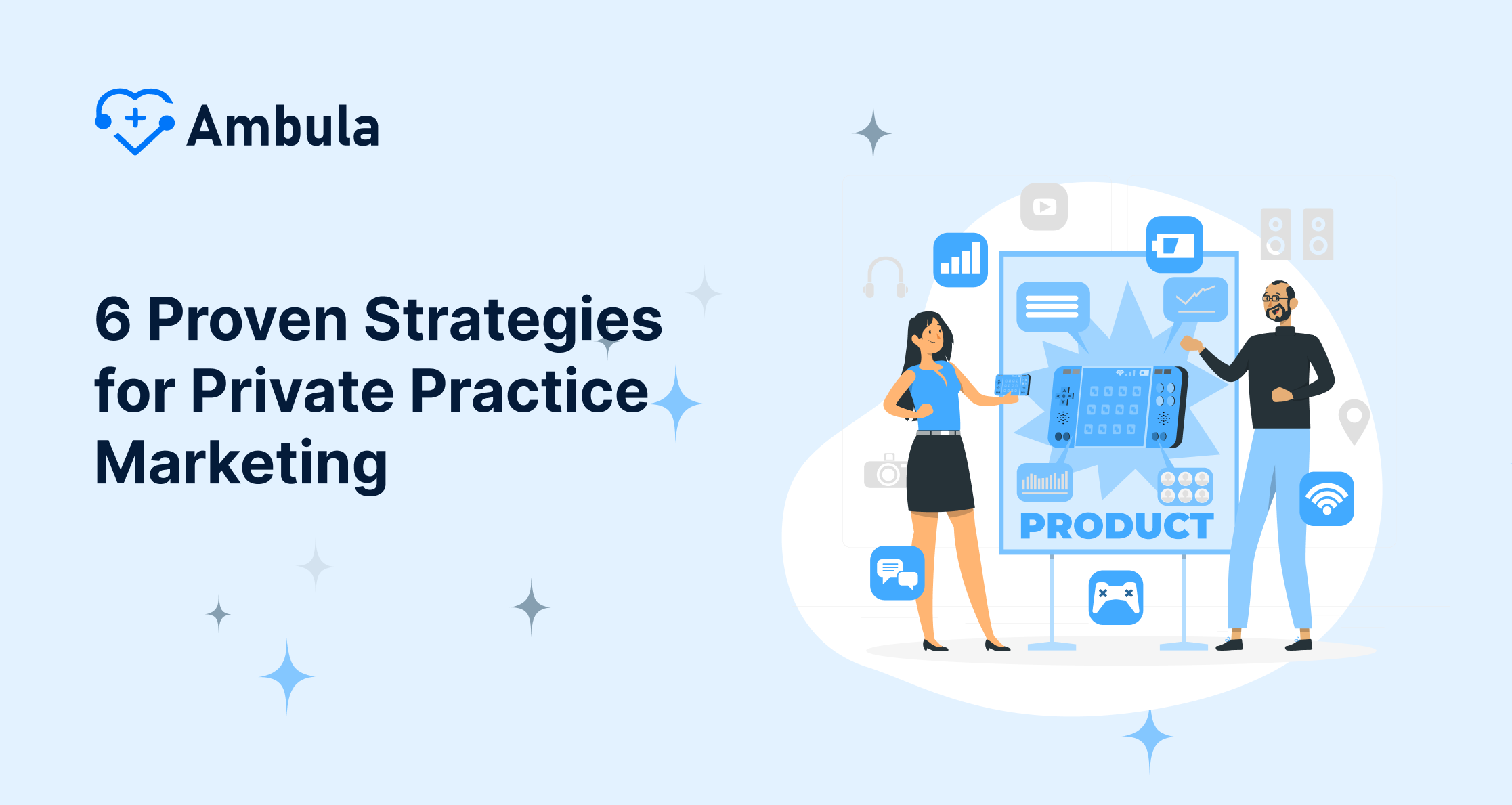 Ambula

6 Proven Strategies for Private Practice Marketing

PRODUCT